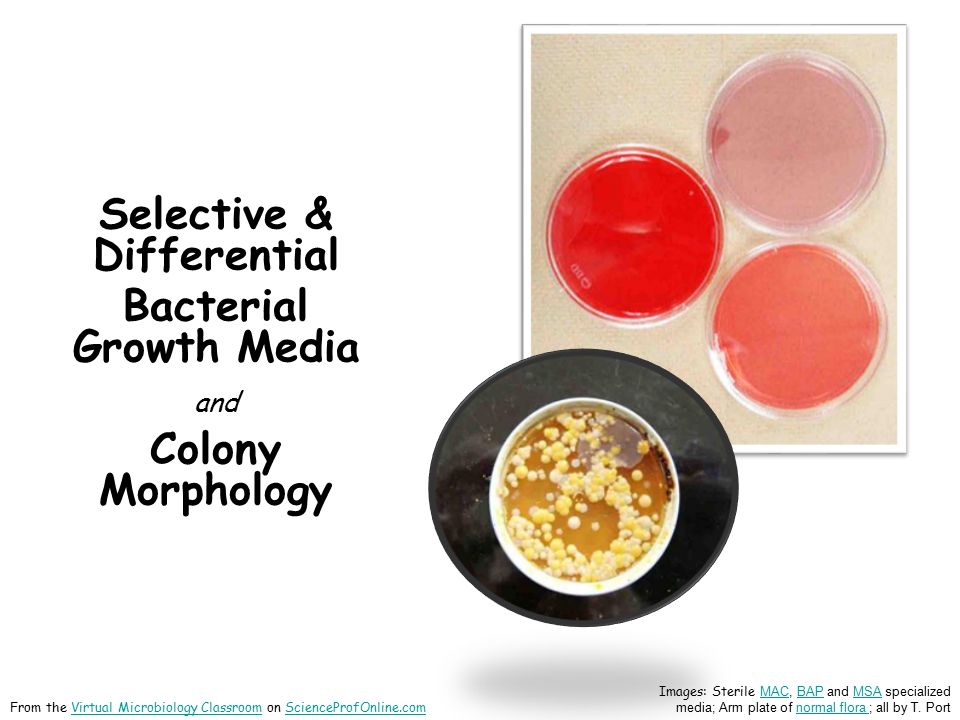 Selective & Differential Bacterial Growth Media

and

Colony Morphology

From the Virtual Microbiology Classroom on ScienceProfOnline.com

Images: Sterile MAC, BAP and MSA specialized media; Arm plate of normal flora ; all by T. Port